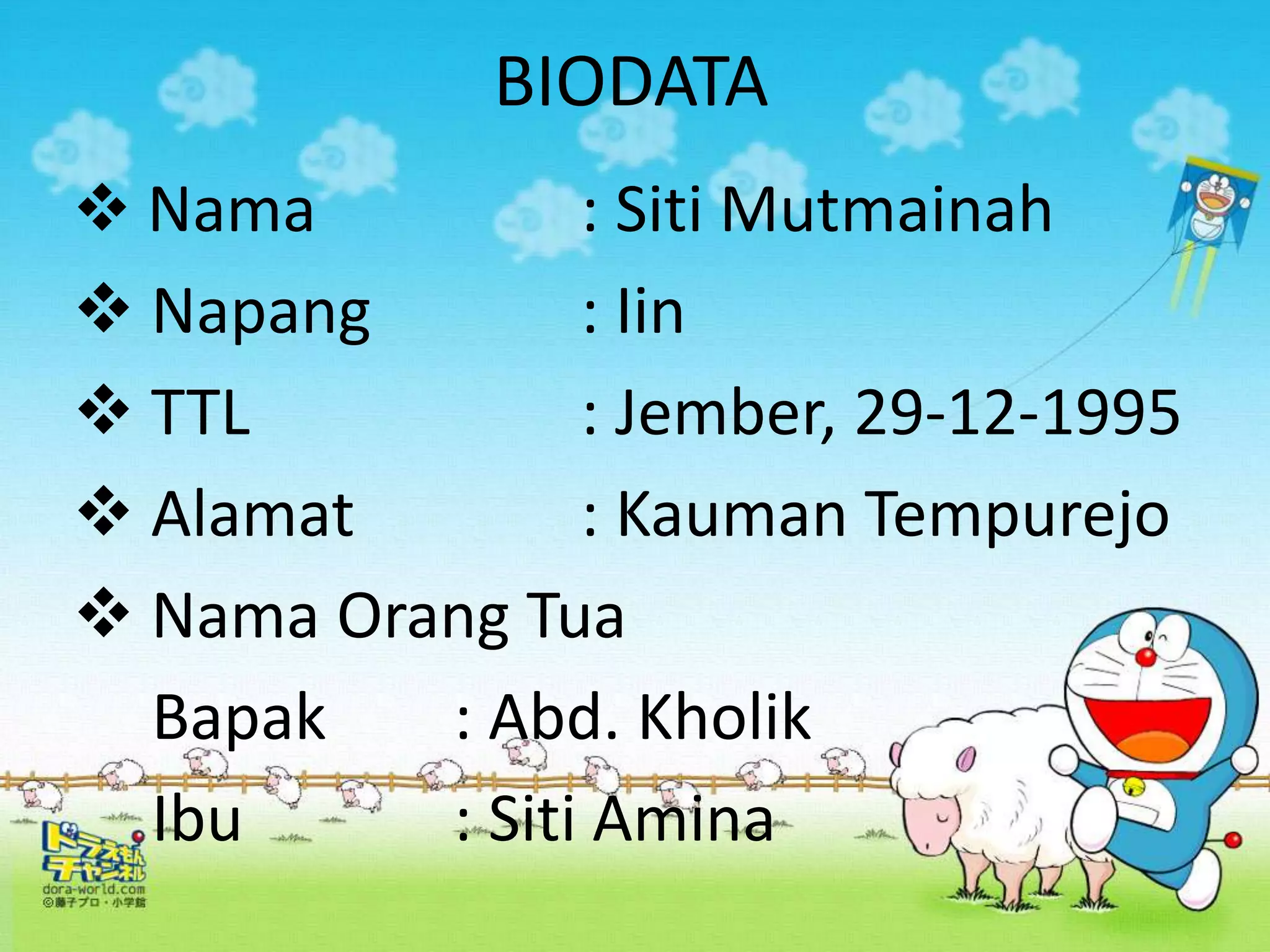 BIODATA

❖ Nama : Siti Mutmainah

❖ Napang : Iin

❖ TTL : Jember, 29-12-1995

❖ Alamat : Kauman Tempurejo

❖ Nama Orang Tua

Bapak : Abd. Kholik

Ibu : Siti Amina

ドラえもんチャンネル
dora-world.com
©藤子プロ・小学館